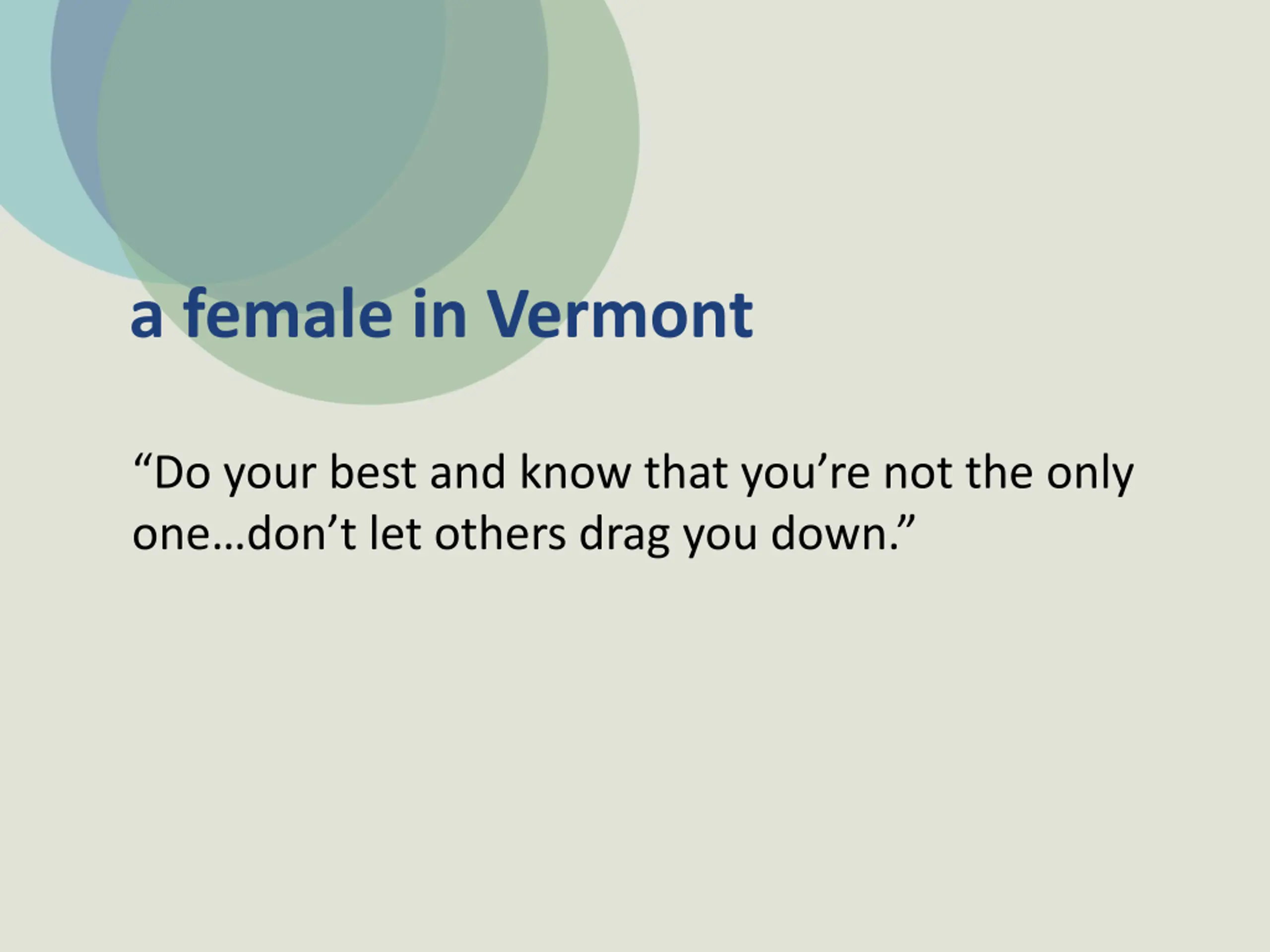 a female in Vermont

“Do your best and know that you’re not the only one…don’t let others drag you down.”